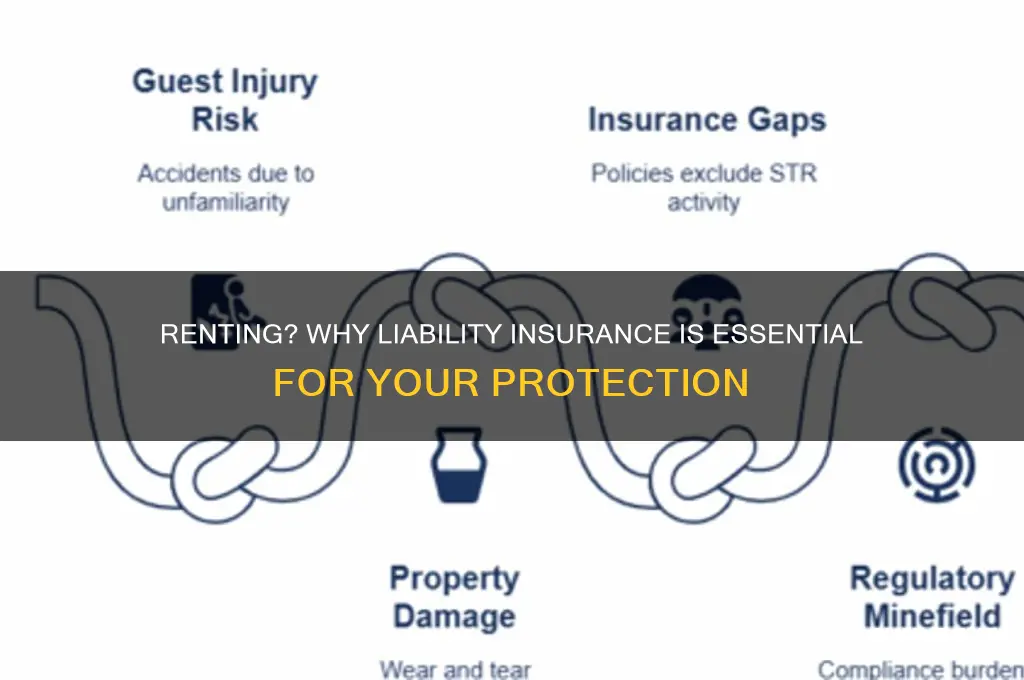 Guest Injury Risk

Accidents due to unfamiliarity

Insurance Gaps

Policies exclude STR activity

RENTING? WHY LIABILITY INSURANCE IS ESSENTIAL FOR YOUR PROTECTION

Property Damage

Wear and tear

Regulatory Minefield

Compliance burden